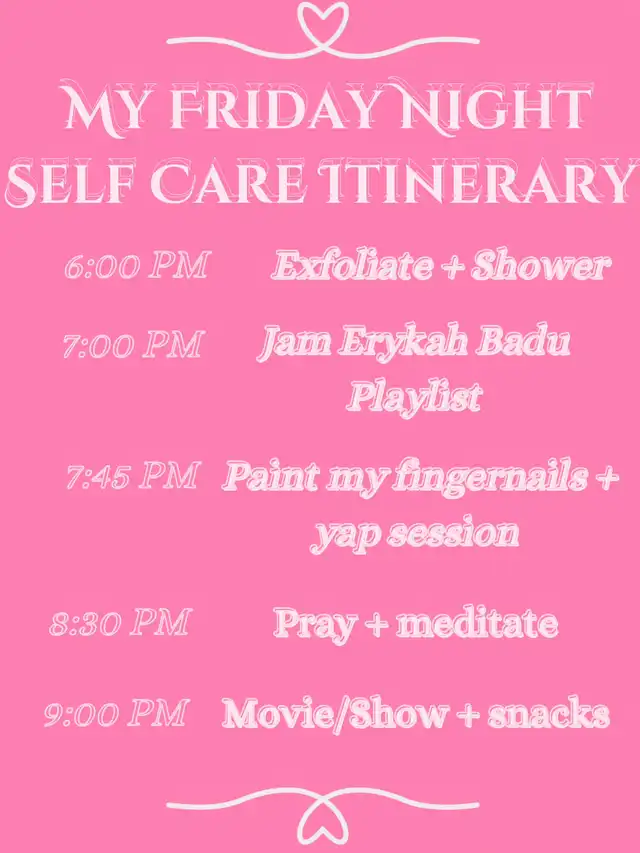 MY FRIDAY NIGHT SELF CARE ITINERARY

6:00 PM Exfoliate + Shower

7:00 PM Jam Erykah Badu Playlist

7:45 PM Paint my fingernails + yap session

8:30 PM Pray + meditate

9:00 PM Movie/Show + snacks